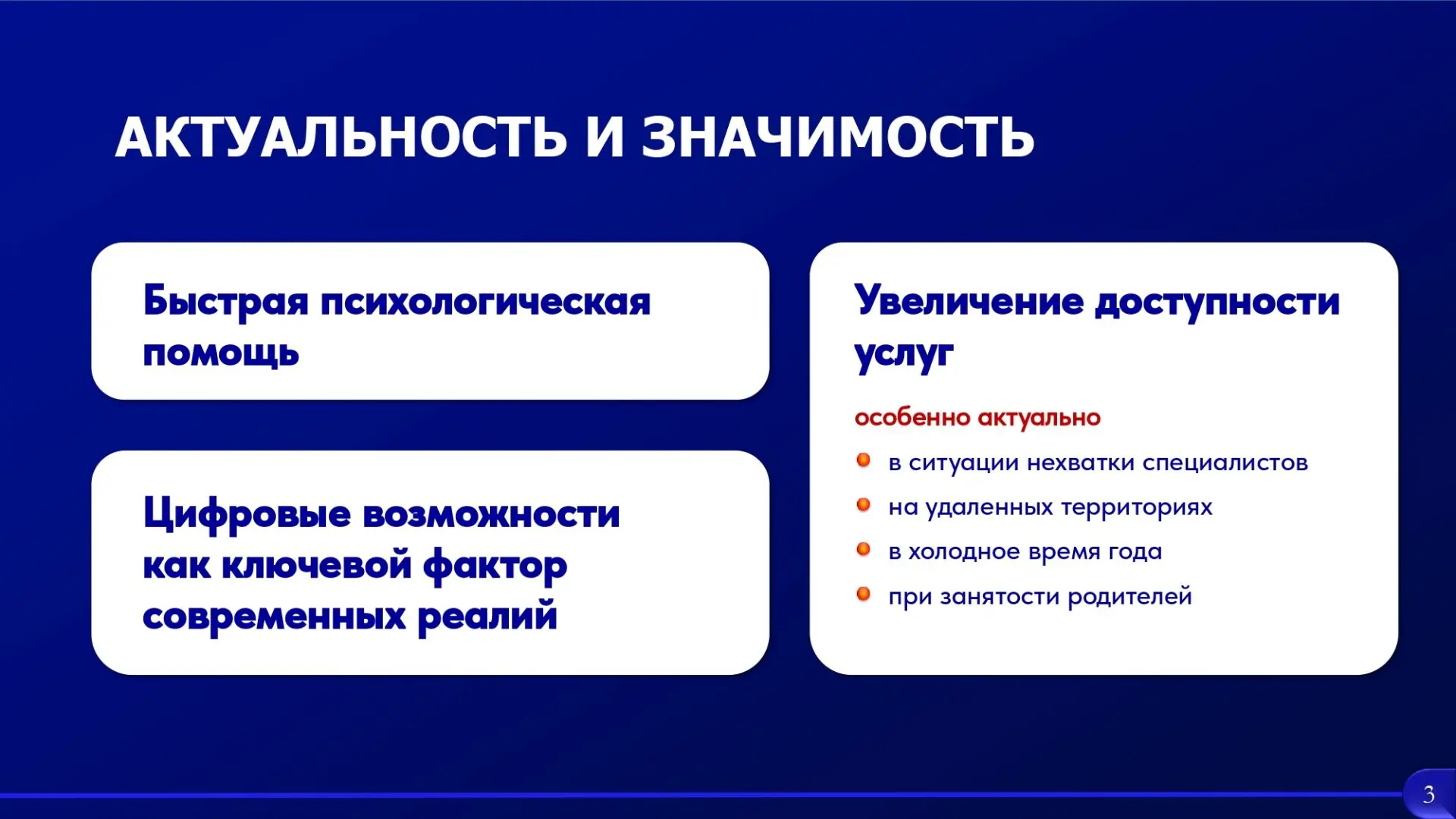 АКТУАЛЬНОСТЬ И ЗНАЧИМОСТЬ

Быстрая психологическая помощь

Цифровые возможности как ключевой фактор современных реалий

Увеличение доступности услуг

особенно актуально

в ситуации нехватки специалистов

на удаленных территориях

в холодное время года

при занятости родителей

3